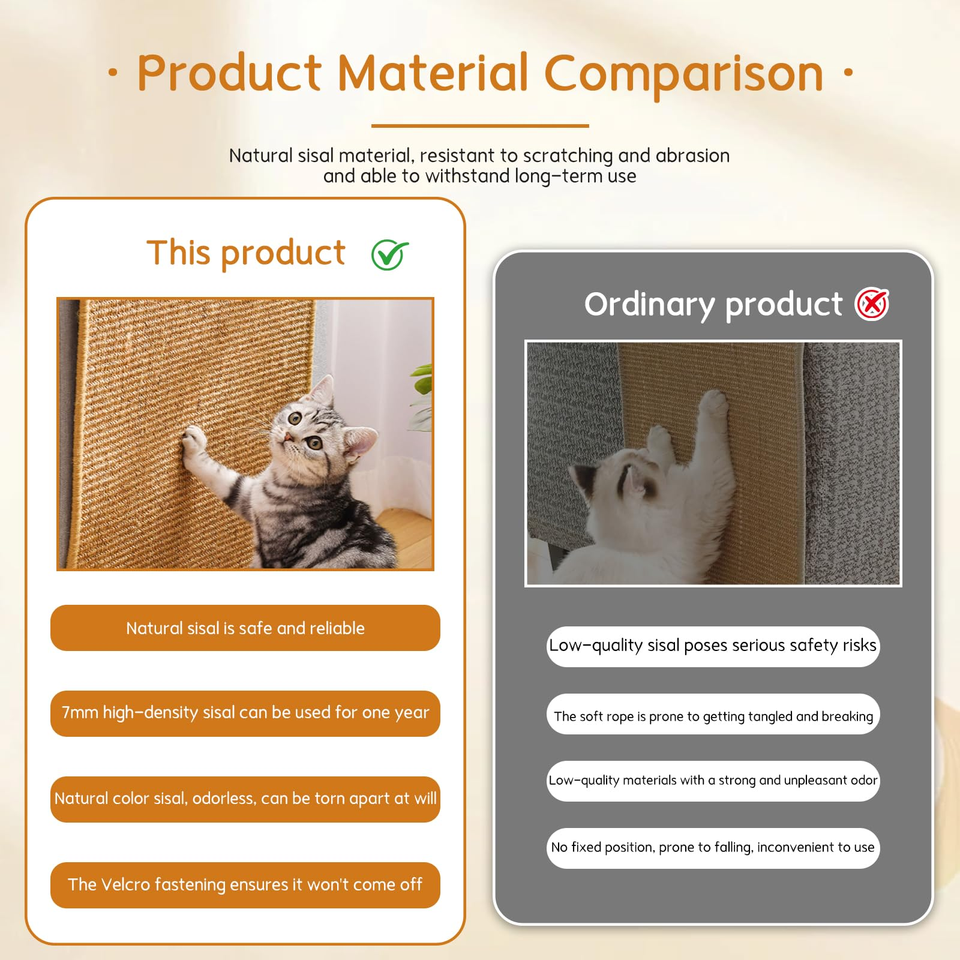 · Product Material Comparison ·

Natural sisal material, resistant to scratching and abrasion and able to withstand long-term use

This product

Natural sisal is safe and reliable

7mm high-density sisal can be used for one year

Natural color sisal, odorless, can be torn apart at will

The Velcro fastening ensures it won't come off

Ordinary product

Low-quality sisal poses serious safety risks

The soft rope is prone to getting tangled and breaking

Low-quality materials with a strong and unpleasant odor

No fixed position, prone to falling, inconvenient to use